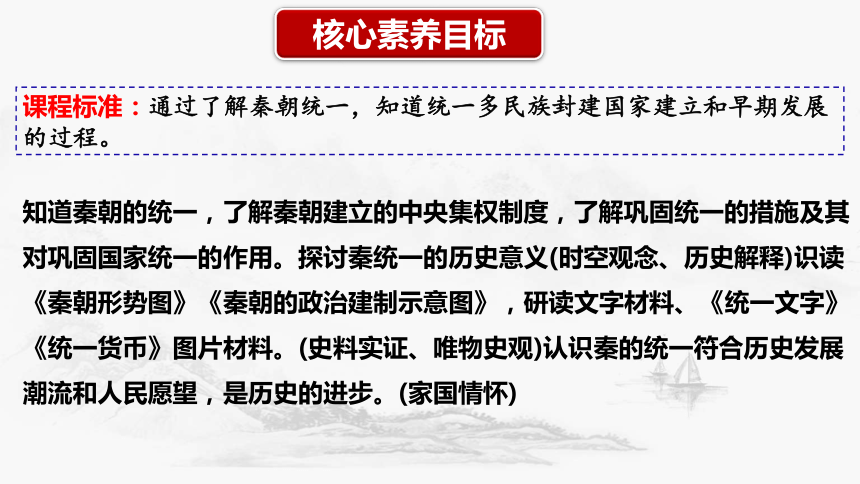 核心素养目标

课程标准：通过了解秦朝统一，知道统一多民族封建国家建立和早期发展的过程。

知道秦朝的统一，了解秦朝建立的中央集权制度，了解巩固统一的措施及其对巩固国家统一的作用。探讨秦统一的历史意义(时空观念、历史解释)识读《秦朝形势图》《秦朝的政治建制示意图》，研读文字材料、《统一文字》《统一货币》图片材料。(史料实证、唯物史观)认识秦的统一符合历史发展潮流和人民愿望，是历史的进步。(家国情怀)